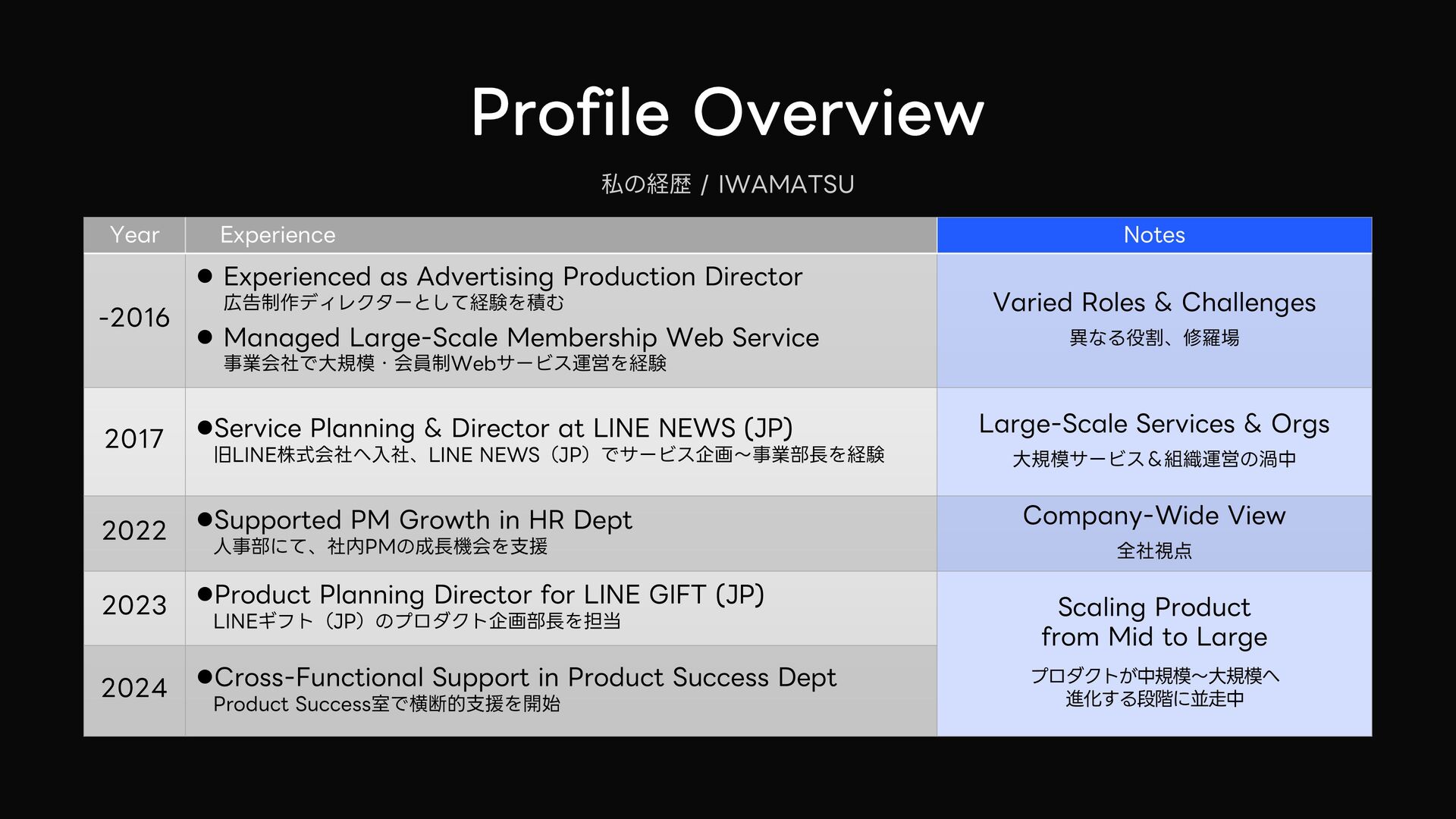 Profile Overview

私の経歴 / IWAMATSU

| Year | Experience | Notes |
|---|---|---|
| -2016 | ● Experienced as Advertising Production Director 広告制作ディレクターとして経験を積む ● Managed Large-Scale Membership Web Service 事業会社で大規模・会員制Webサービス運営を経験 | Varied Roles & Challenges 異なる役割、修羅場 |
| 2017 | ●Service Planning & Director at LINE NEWS (JP) 旧LINE株式会社へ入社、LINE NEWS（JP）でサービス企画〜事業部長を経験 | Large-Scale Services & Orgs 大規模サービス＆組織運営の渦中 |
| 2022 | ●Supported PM Growth in HR Dept 人事部にて、社内PMの成長機会を支援 | Company-Wide View 全社視点 |
| 2023 | ●Product Planning Director for LINE GIFT (JP) LINEギフト（JP）のプロダクト企画部長を担当 | Scaling Product from Mid to Large プロダクトが中規模〜大規模へ 進化する段階に並走中 |
| 2024 | ●Cross-Functional Support in Product Success Dept Product Success室で横断的支援を開始 | |